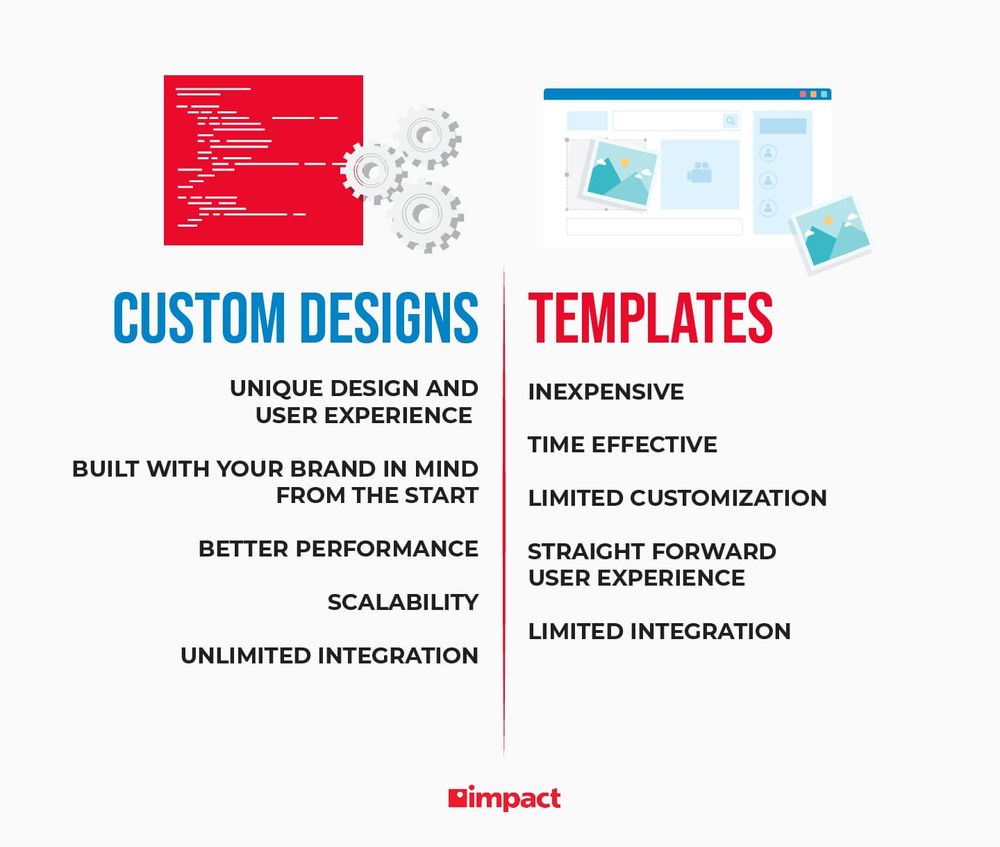 CUSTOM DESIGNS

UNIQUE DESIGN AND USER EXPERIENCE

BUILT WITH YOUR BRAND IN MIND FROM THE START

BETTER PERFORMANCE

SCALABILITY

UNLIMITED INTEGRATION

TEMPLATES

INEXPENSIVE

TIME EFFECTIVE

LIMITED CUSTOMIZATION

STRAIGHT FORWARD USER EXPERIENCE

LIMITED INTEGRATION

impact